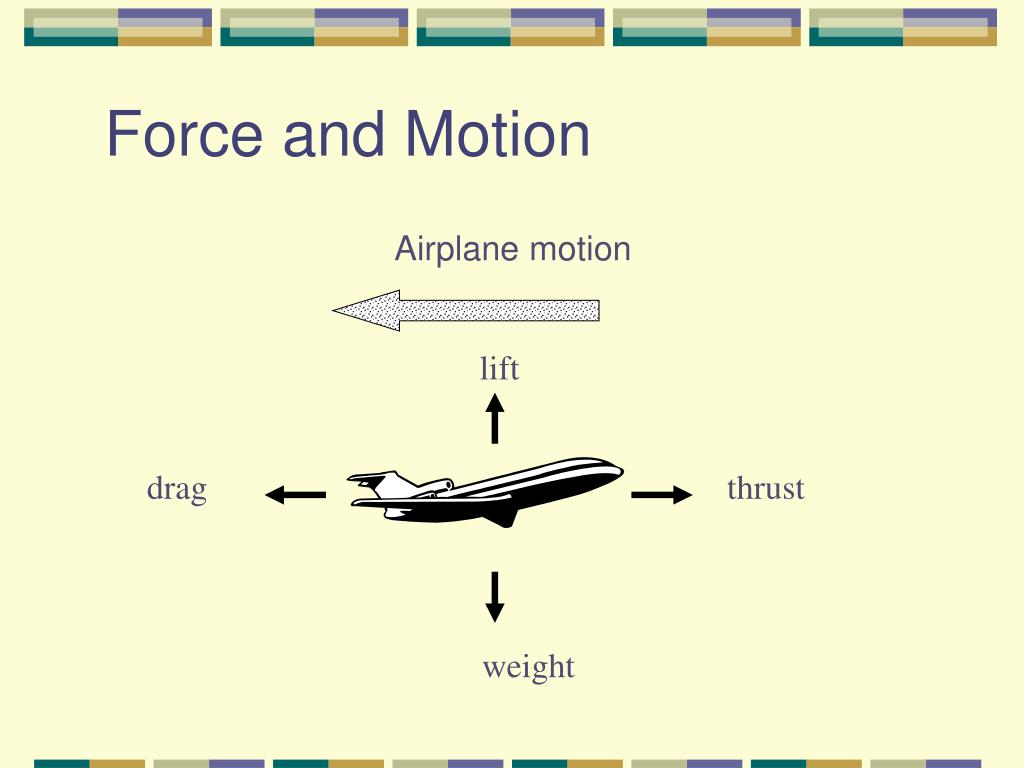 Force and Motion

Airplane motion

lift

drag

thrust

weight